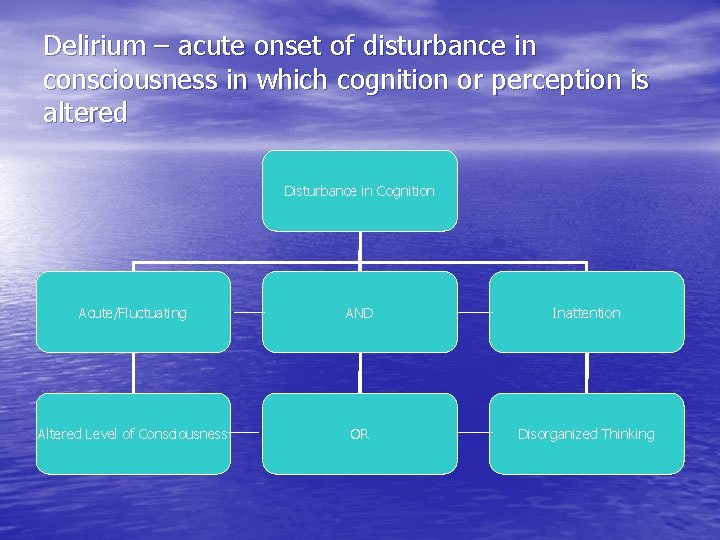 Delirium – acute onset of disturbance in consciousness in which cognition or perception is altered

Disturbance in Cognition

Acute/Fluctuating

AND

Inattention

Altered Level of Consciousness

OR

Disorganized Thinking